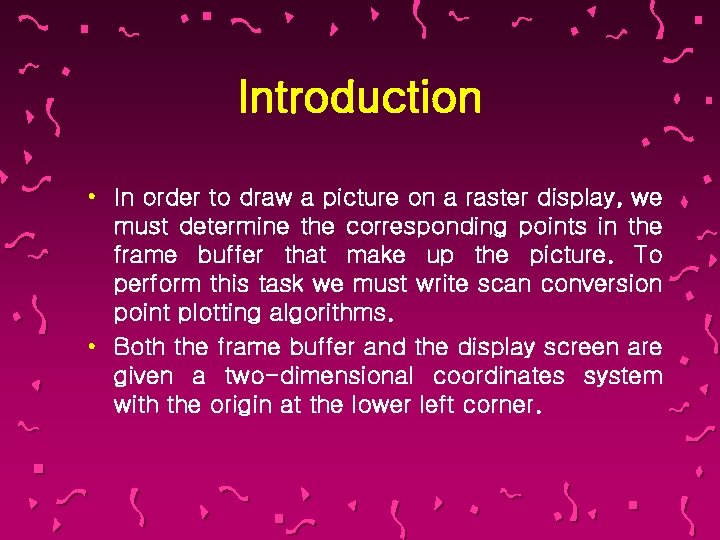 Introduction

• In order to draw a picture on a raster display, we must determine the corresponding points in the frame buffer that make up the picture. To perform this task we must write scan conversion point plotting algorithms.

• Both the frame buffer and the display screen are given a two-dimensional coordinates system with the origin at the lower left corner.